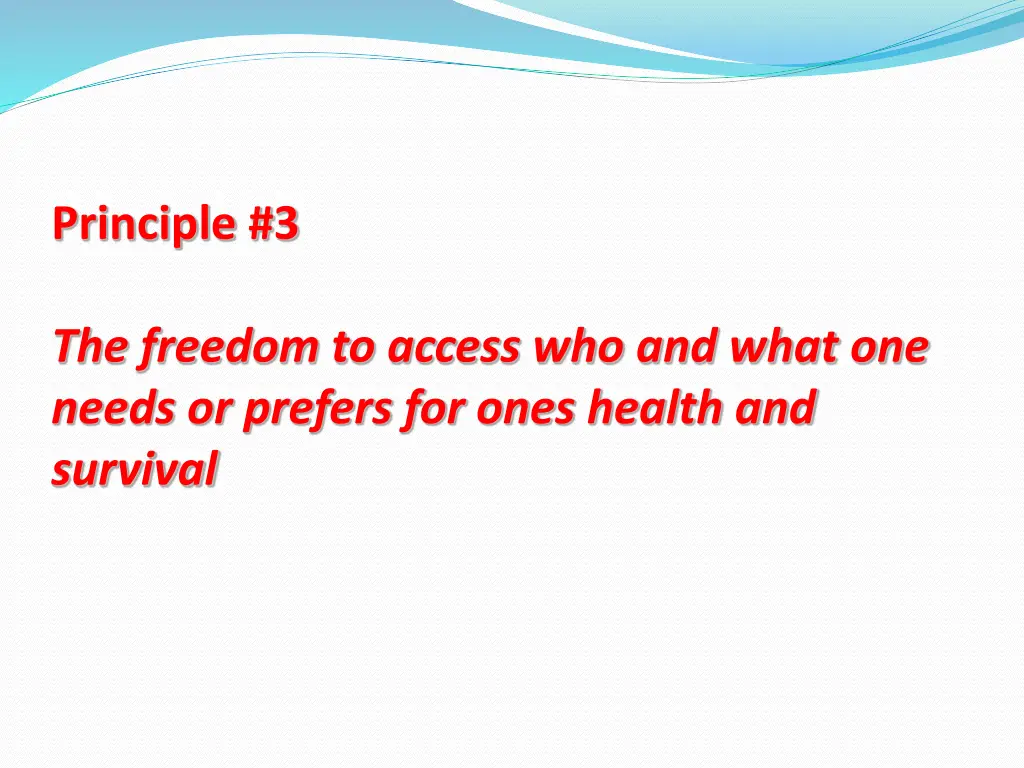 Principle #3

The freedom to access who and what one needs or prefers for ones health and survival